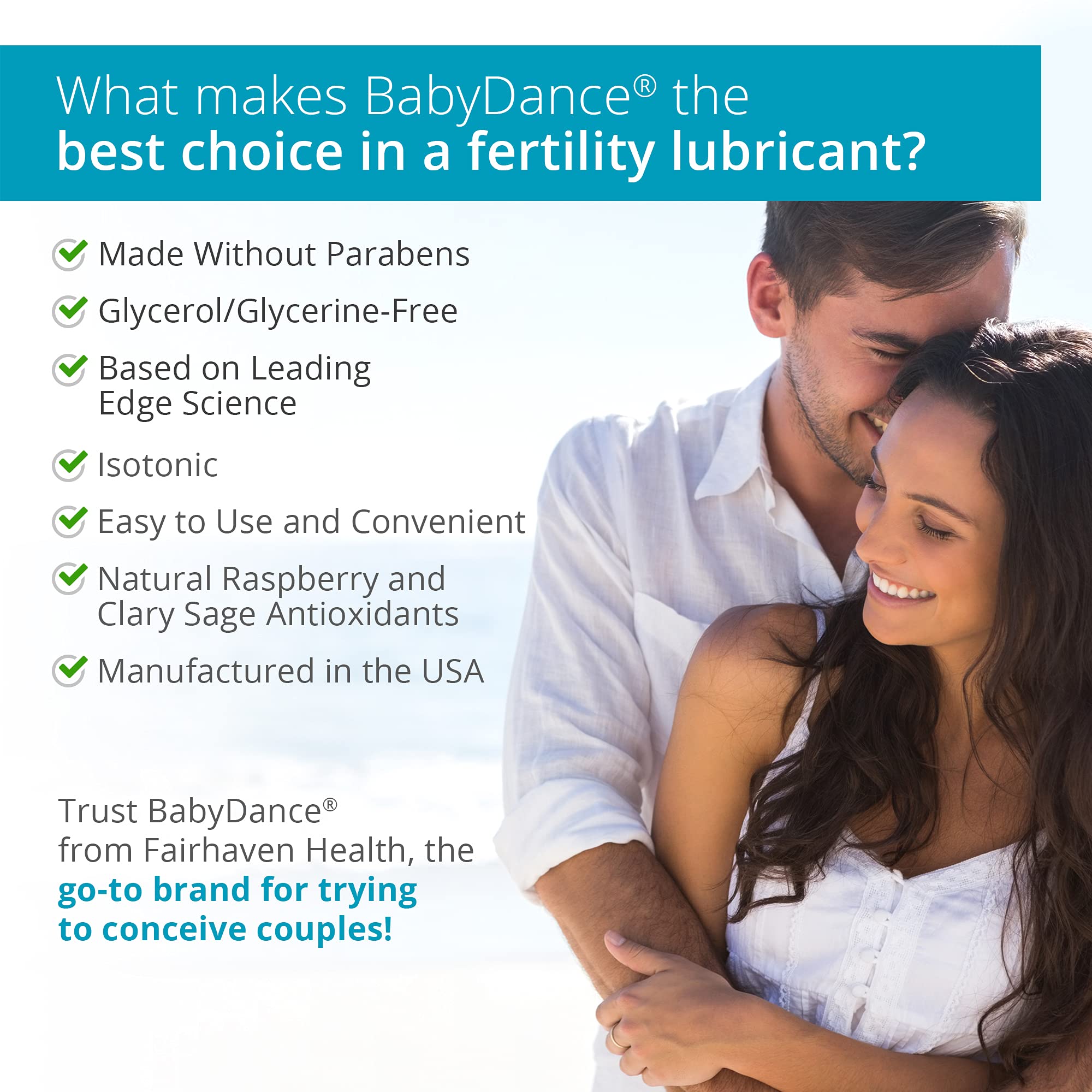 What makes BabyDance® the best choice in a fertility lubricant?

Made Without Parabens

Glycerol/Glycerine-Free

Based on Leading Edge Science

Isotonic

Easy to Use and Convenient

Natural Raspberry and Clary Sage Antioxidants

Manufactured in the USA

Trust BabyDance® from Fairhaven Health, the go-to brand for trying to conceive couples!